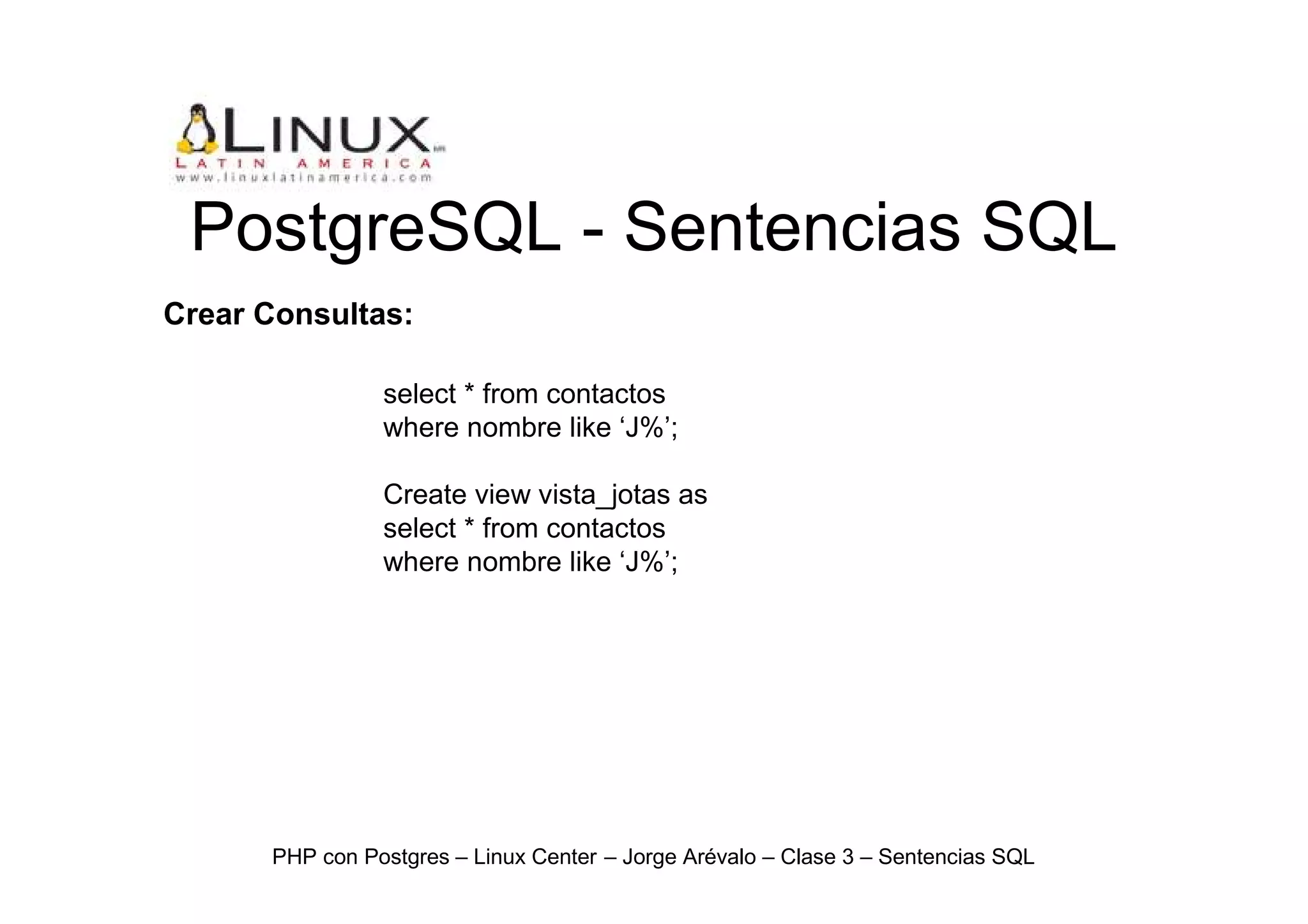 LINUX
LATIN AMERICA
www.linuxlatinamerica.com

PostgreSQL - Sentencias SQL

Crear Consultas:

select * from contactos
where nombre like ‘J%’;

Create view vista_jotas as
select * from contactos
where nombre like ‘J%’;

PHP con Postgres – Linux Center – Jorge Arévalo – Clase 3 – Sentencias SQL